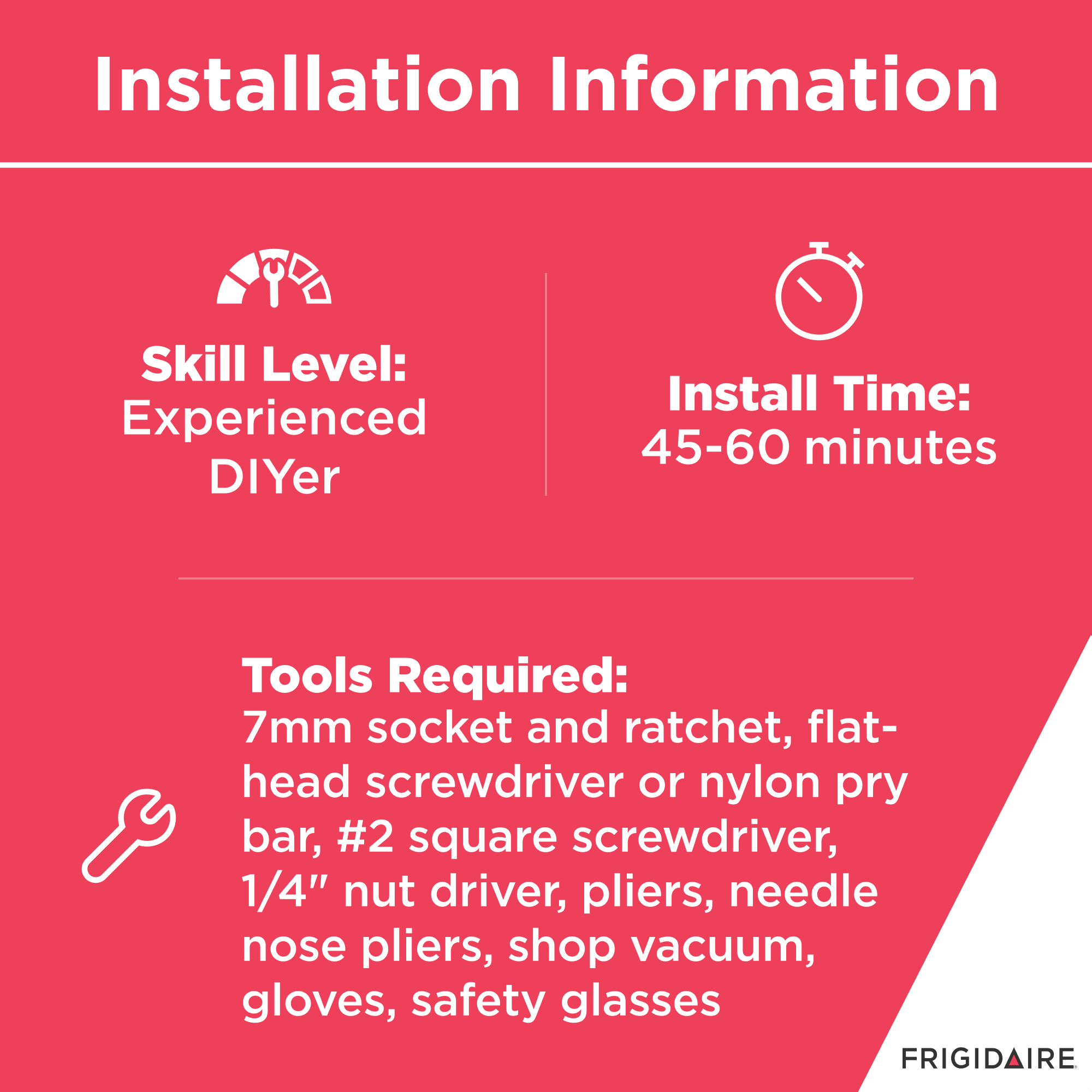 Installation Information

Skill Level:
Experienced DIYer

Install Time:
45-60 minutes

Tools Required:
7mm socket and ratchet, flat-head screwdriver or nylon pry bar, #2 square screwdriver, 1/4" nut driver, pliers, needle nose pliers, shop vacuum, gloves, safety glasses

FRIGIDAIRE